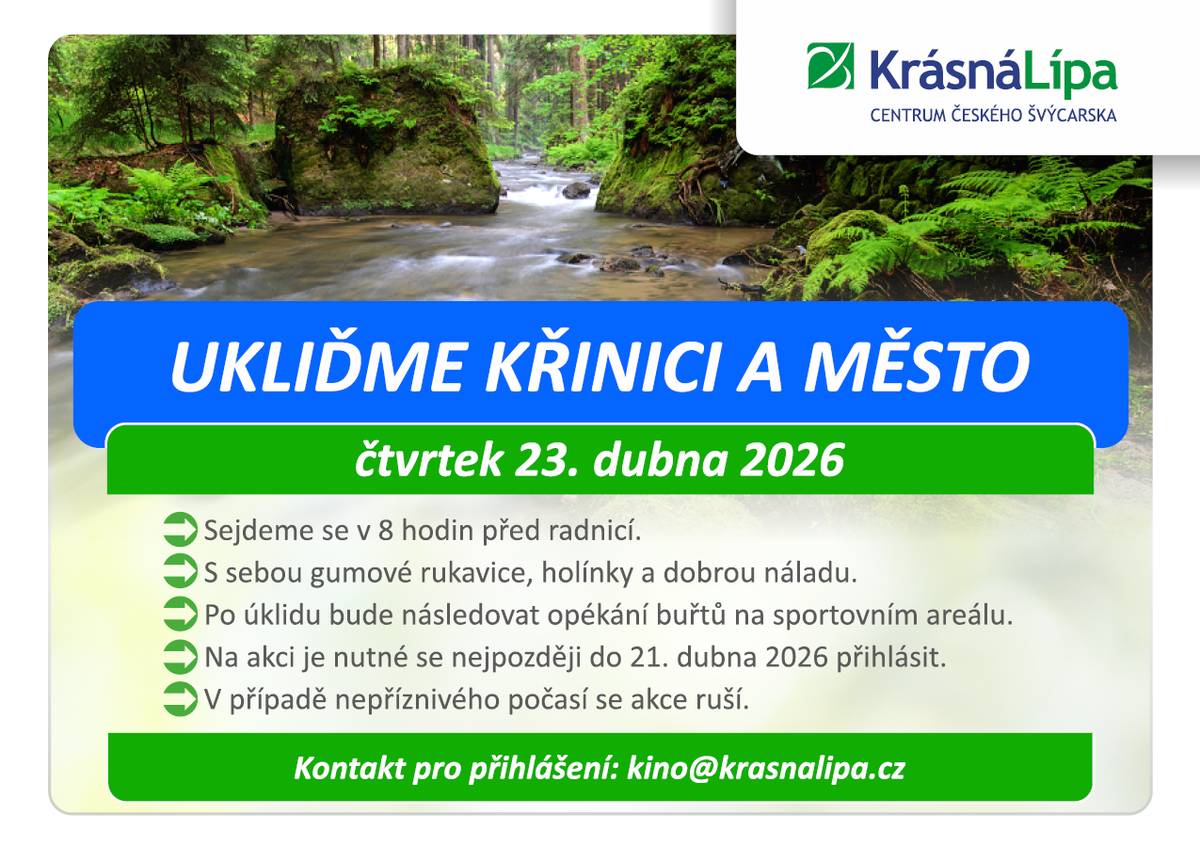 KrásnáLípa
CENTRUM ČESKÉHO ŠVÝCARSKA

UKLIĎME KŘINICI A MĚSTO

čtvrtek 23. dubna 2026

Sejdeme se v 8 hodin před radnicí.
S sebou gumové rukavice, holínky a dobrou náladu.
Po úklidu bude následovat opékání buřtů na sportovním areálu.
Na akci je nutné se nejpozději do 21. dubna 2026 přihlásit.
V případě nepříznivého počasí se akce ruší.

Kontakt pro přihlášení: kino@krasnalipa.cz